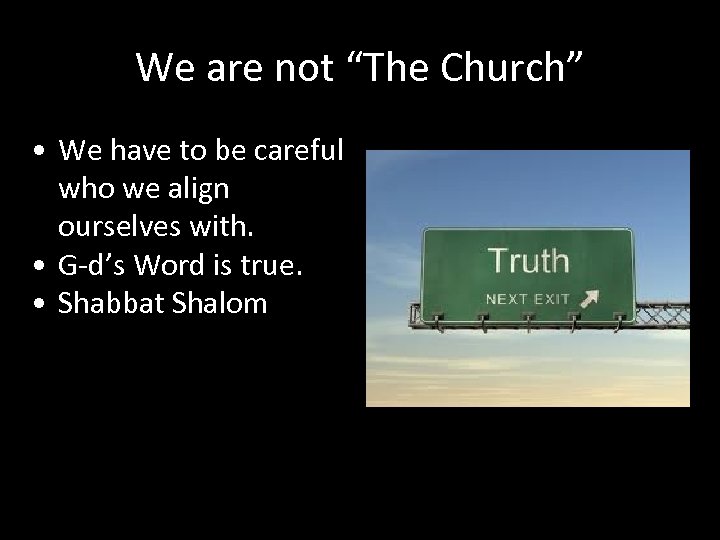 We are not “The Church”

• We have to be careful who we align ourselves with.
• G-d’s Word is true.
• Shabbat Shalom

Truth
NEXT EXIT